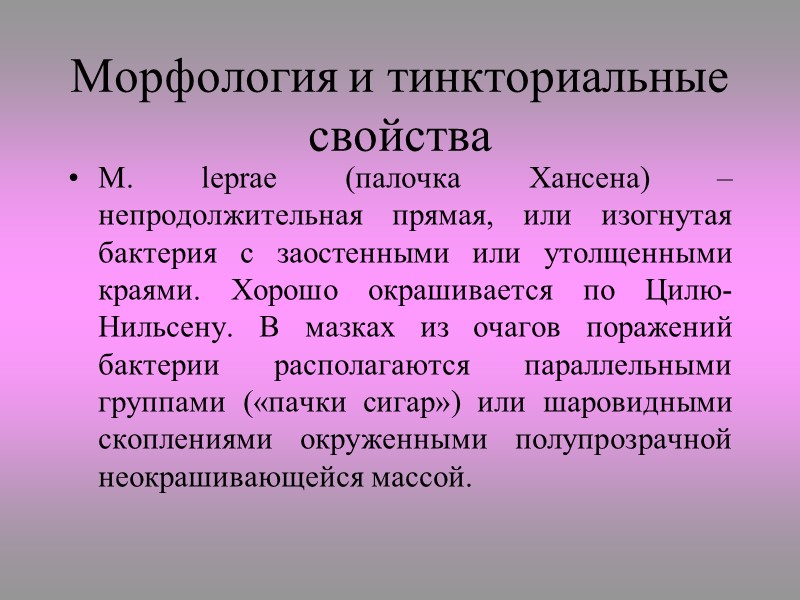 Морфология и тинкториальные свойства

• M. leprae (палочка Хансена) – непродолжительная прямая, или изогнутая бактерия с заостенными или утолщенными краями. Хорошо окрашивается по Цилю-Нильсену. В мазках из очагов поражений бактерии располагаются параллельными группами («пачки сигар») или шаровидными скоплениями окруженными полупрозрачной неокрашивающейся массой.